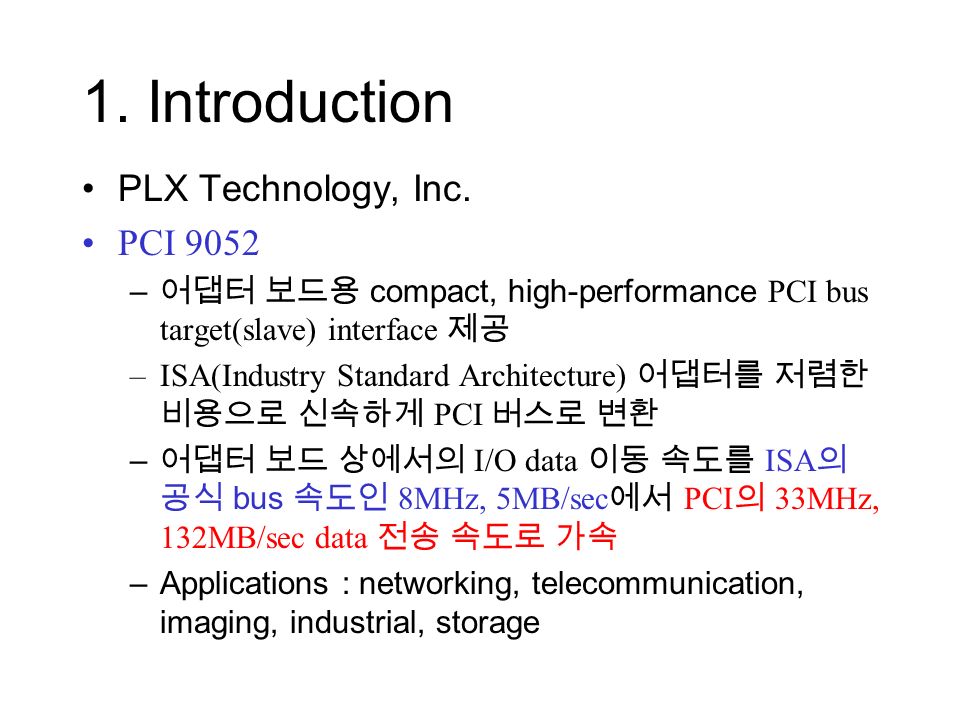 1. Introduction

• PLX Technology, Inc.

• PCI 9052

– 어댑터 보드용 compact, high-performance PCI bus target(slave) interface 제공

– ISA(Industry Standard Architecture) 어댑터를 저렴한 비용으로 신속하게 PCI 버스로 변환

– 어댑터 보드 상에서의 I/O data 이동 속도를 ISA의 공식 bus 속도인 8MHz, 5MB/sec에서 PCI의 33MHz, 132MB/sec data 전송 속도로 가속

– Applications : networking, telecommunication, imaging, industrial, storage